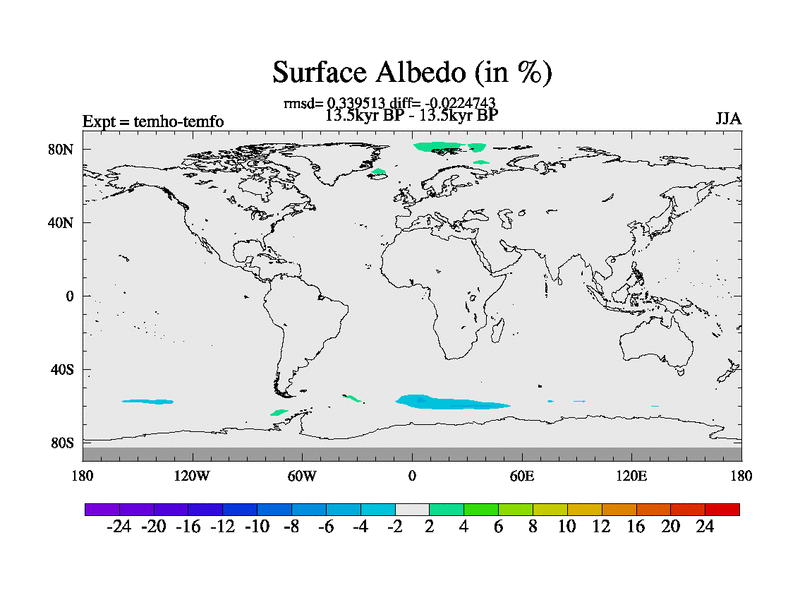 Surface Albedo (in %)

rmsd= 0.339513 diff= -0.0224743
13.5kyr BP - 13.5kyr BP

Expt = temho-temfo

JJA

80N
40N
0
40S
80S

180 120W 60W 0 60E 120E 180

-24 -20 -16 -12 -10 -8 -6 -4 -2 2 4 6 8 10 12 16 20 24